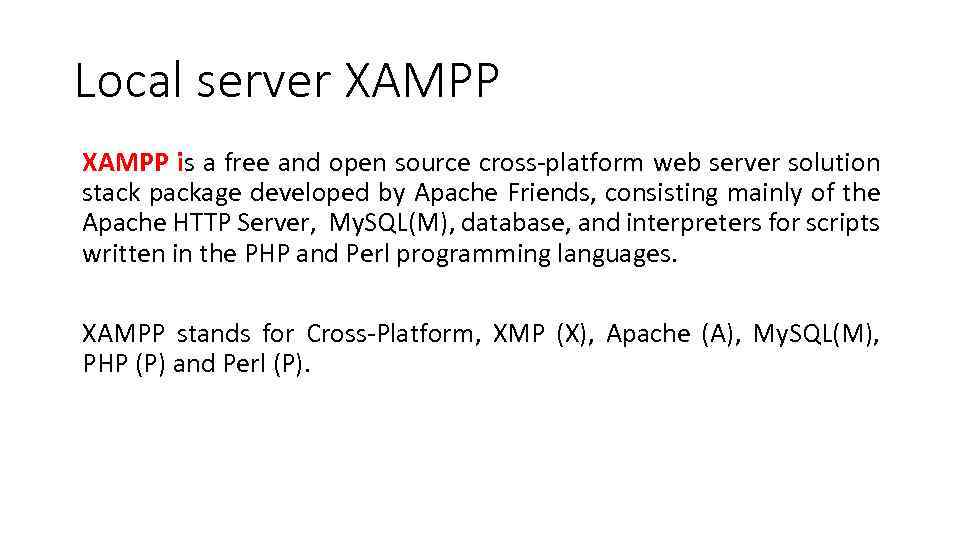 Local server XAMPP

XAMPP is a free and open source cross-platform web server solution stack package developed by Apache Friends, consisting mainly of the Apache HTTP Server, MySQL(M), database, and interpreters for scripts written in the PHP and Perl programming languages.

XAMPP stands for Cross-Platform, XMP (X), Apache (A), MySQL(M), PHP (P) and Perl (P).